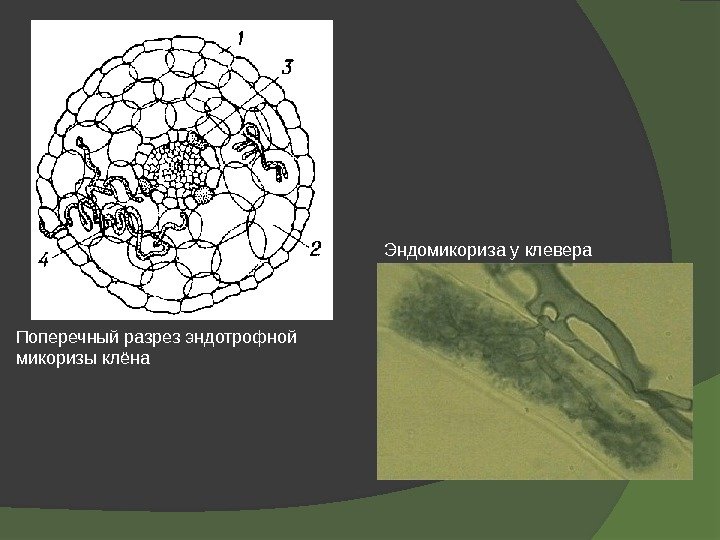 1
3
2
4

Поперечный разрез эндотрофной микоризы клёна

Эндомикориза у клевера